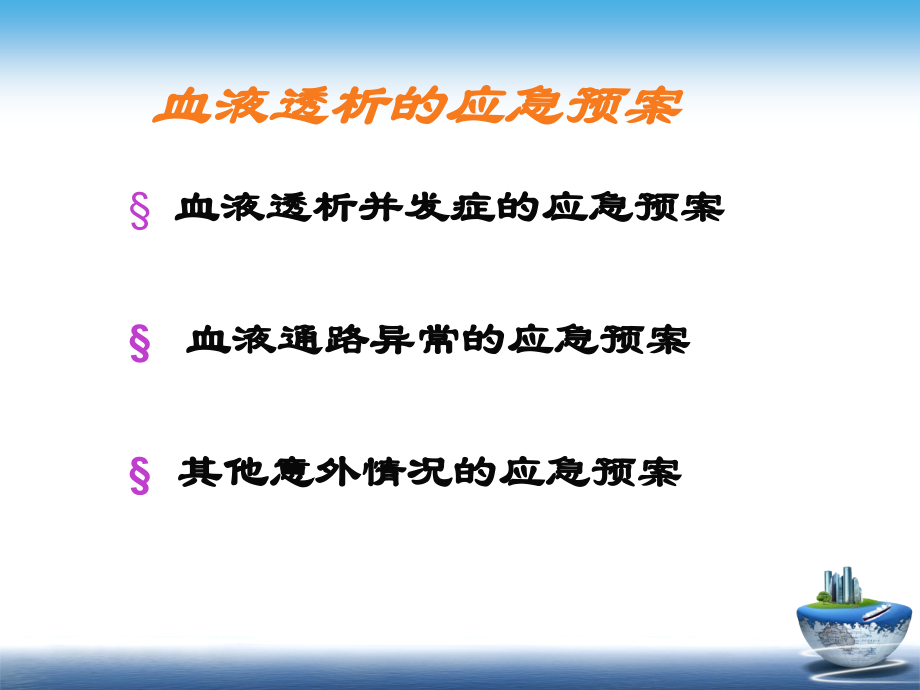 血液透析的应急预案

§ 血液透析并发症的应急预案

§ 血液通路异常的应急预案

§ 其他意外情况的应急预案